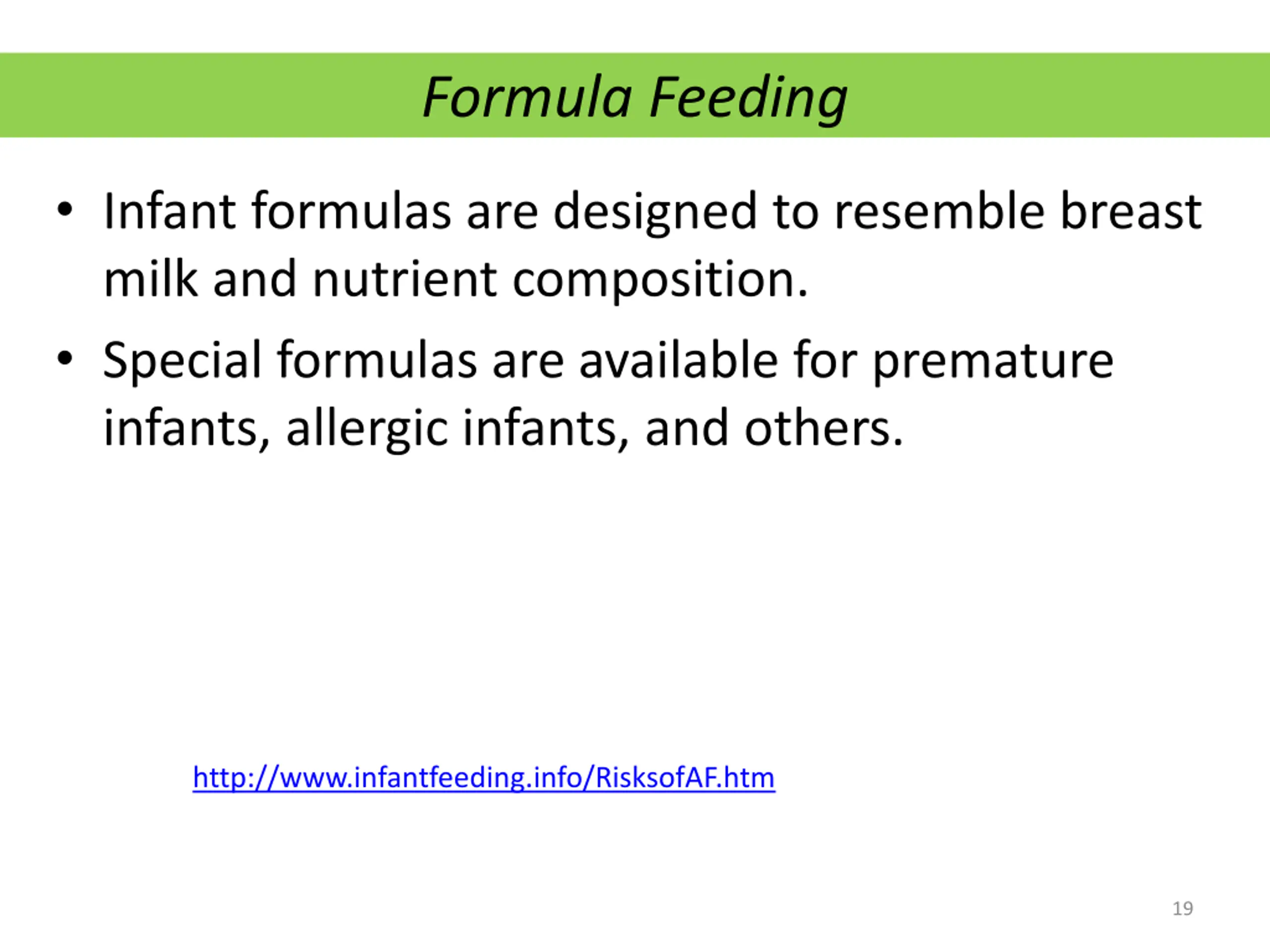 Formula Feeding

• Infant formulas are designed to resemble breast milk and nutrient composition.

• Special formulas are available for premature infants, allergic infants, and others.

http://www.infantfeeding.info/RisksofAF.htm

19